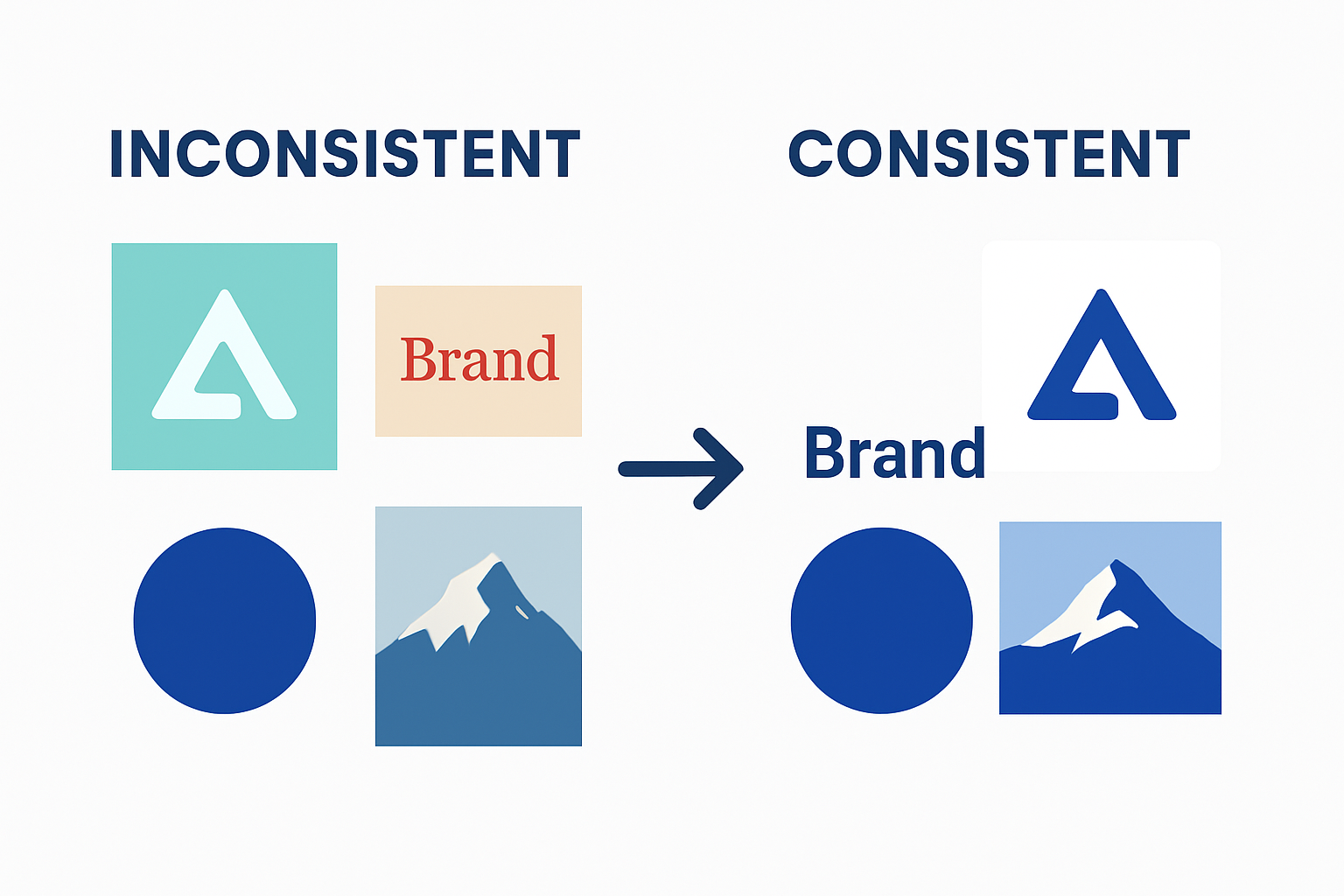 INCONSISTENT

Brand

CONSISTENT

Brand